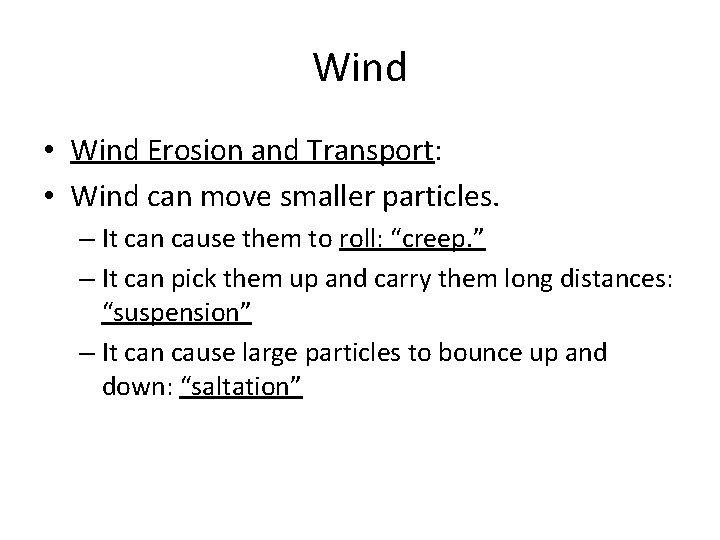 Wind

• Wind Erosion and Transport:
• Wind can move smaller particles.
– It can cause them to roll: “creep.”
– It can pick them up and carry them long distances: “suspension”
– It can cause large particles to bounce up and down: “saltation”